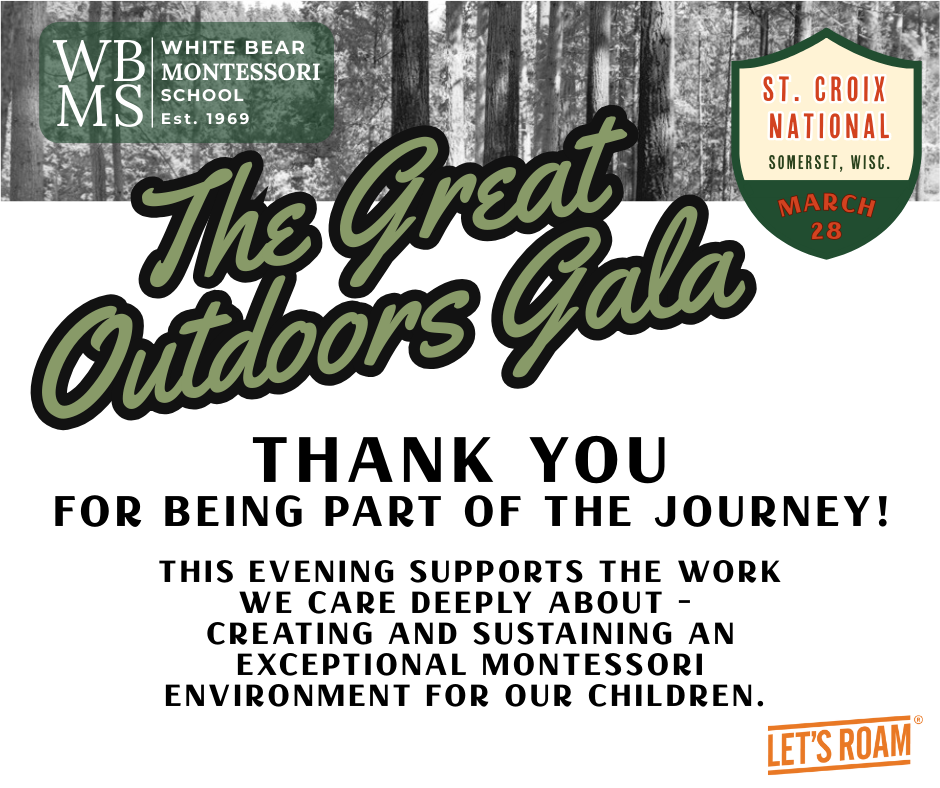 WB MS WHITE BEAR MONTESSORI SCHOOL Est. 1969

ST. CROIX NATIONAL SOMERSET, WISC. MARCH 28

The Great Outdoors Gala

THANK YOU
FOR BEING PART OF THE JOURNEY!

THIS EVENING SUPPORTS THE WORK WE CARE DEEPLY ABOUT - CREATING AND SUSTAINING AN EXCEPTIONAL MONTESSORI ENVIRONMENT FOR OUR CHILDREN.

LET'S ROAM®